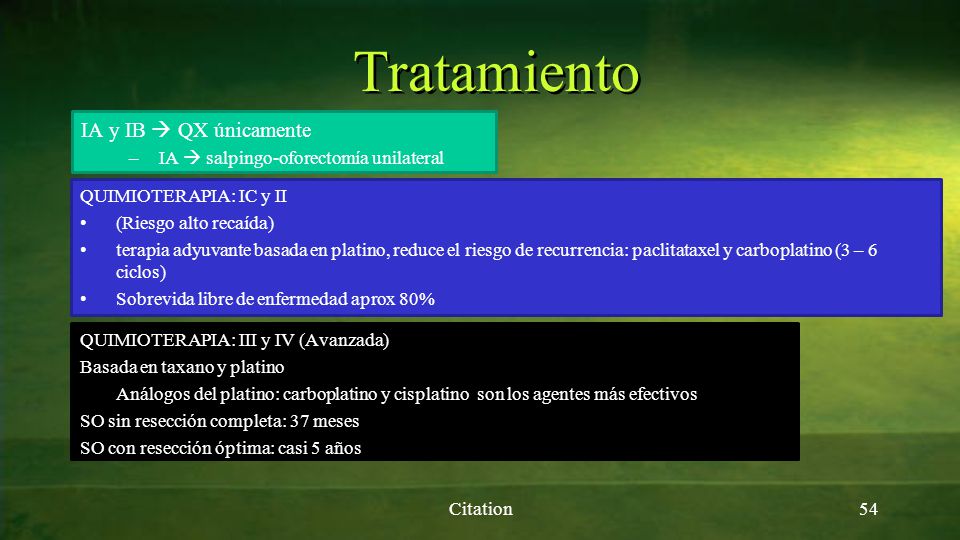 Tratamiento

IA y IB → QX únicamente
– IA → salpingo-oforectomía unilateral

QUIMIOTERAPIA: IC y II
• (Riesgo alto recaída)
• terapia adyuvante basada en platino, reduce el riesgo de recurrencia: paclitataxel y carboplatino (3 – 6 ciclos)
• Sobrevida libre de enfermedad aprox 80%

QUIMIOTERAPIA: III y IV (Avanzada)
Basada en taxano y platino
Análogos del platino: carboplatino y cisplatino son los agentes más efectivos
SO sin resección completa: 37 meses
SO con resección óptima: casi 5 años

Citation

54